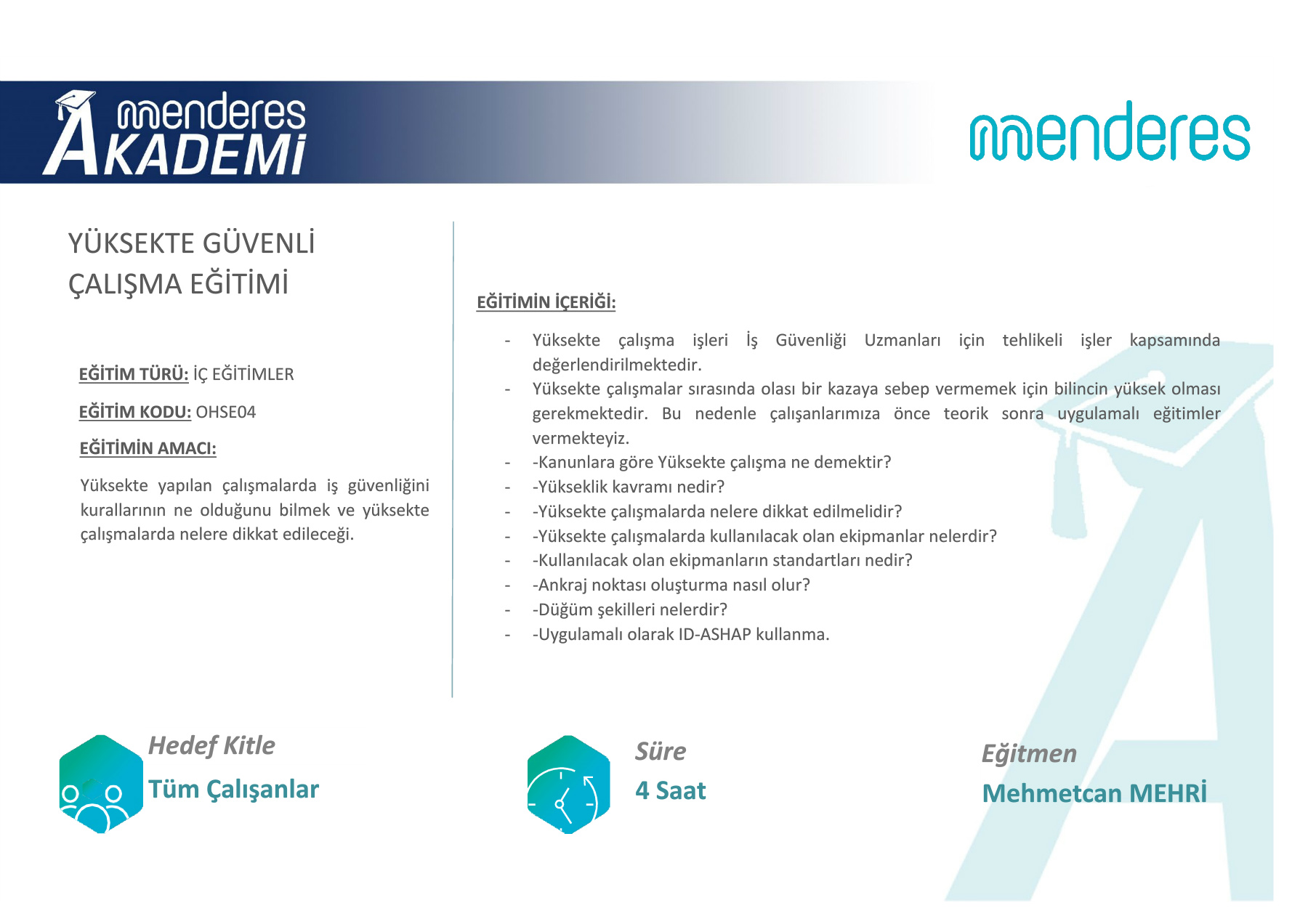 menderes AKADEMİ

menderes

YÜKSEKTE GÜVENLİ ÇALIŞMA EĞİTİMİ

EĞİTİM TÜRÜ: İÇ EĞİTİMLER

EĞİTİM KODU: OHSE04

EĞİTİMİN AMACI:

Yüksekte yapılan çalışmalarda iş güvenliğini kurallarının ne olduğunu bilmek ve yüksekte çalışmalarda nelere dikkat edileceği.

EĞİTİMİN İÇERİĞİ:

- Yüksekte çalışma işleri İş Güvenliği Uzmanları için tehlikeli işler kapsamında değerlendirilmektedir.
- Yüksekte çalışmalar sırasında olası bir kazaya sebep vermemek için bilincin yüksek olması gerekmektedir. Bu nedenle çalışanlarımıza önce teorik sonra uygulamalı eğitimler vermekteyiz.
- -Kanunlara göre Yüksekte çalışma ne demektir?
- -Yükseklik kavramı nedir?
- -Yüksekte çalışmalarda nelere dikkat edilmelidir?
- -Yüksekte çalışmalarda kullanılacak olan ekipmanlar nelerdir?
- -Kullanılacak olan ekipmanların standartları nedir?
- -Ankraj noktası oluşturma nasıl olur?
- -Düğüm şekilleri nelerdir?
- -Uygulamalı olarak ID-ASHAP kullanma.

Hedef Kitle
Tüm Çalışanlar

Süre
4 Saat

Eğitmen
Mehmetcan MEHRİ